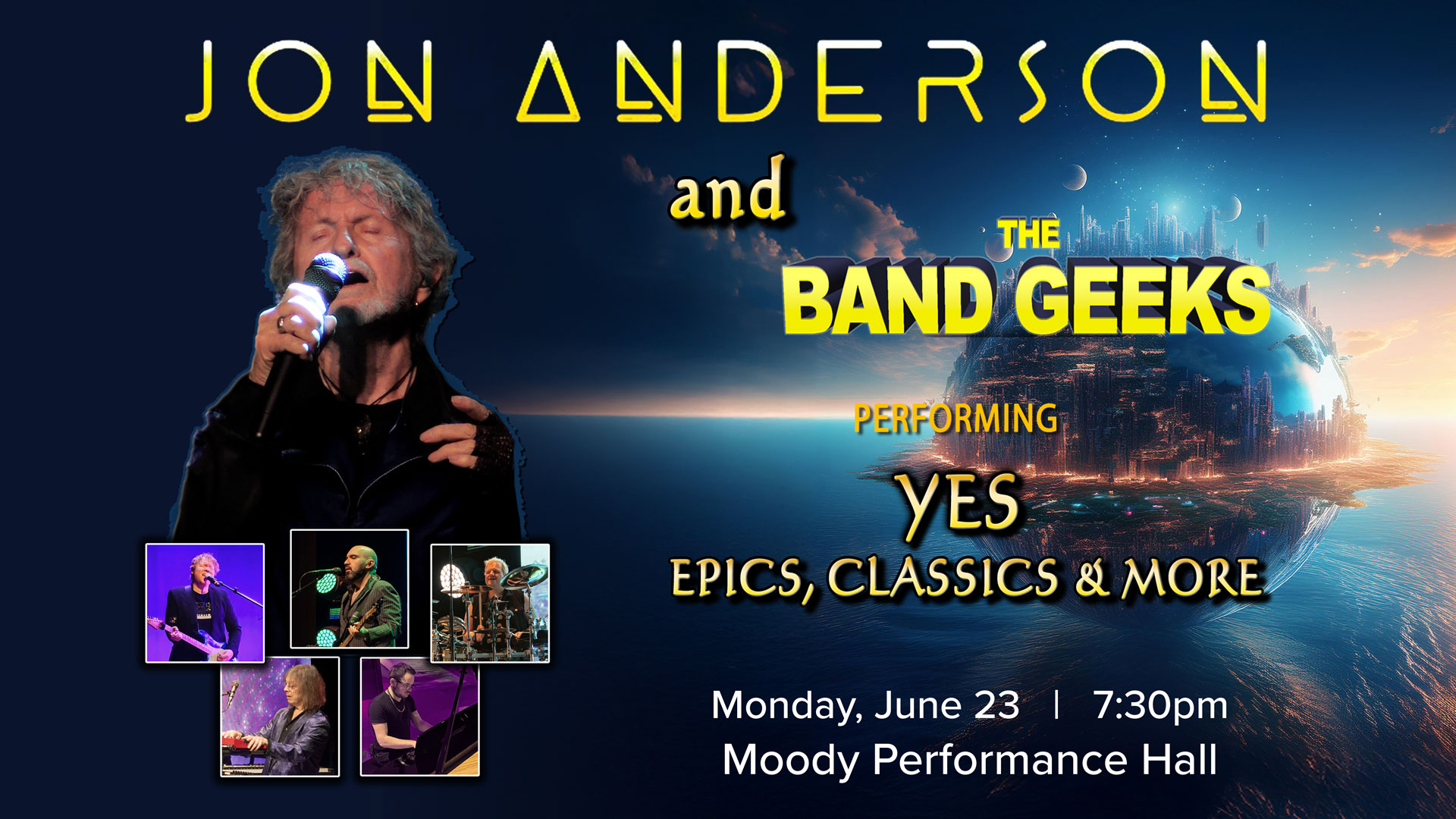 JON ANDERSON

and

THE BAND GEEKS

PERFORMING

YES

EPICS, CLASSICS & MORE

Monday, June 23 | 7:30pm
Moody Performance Hall